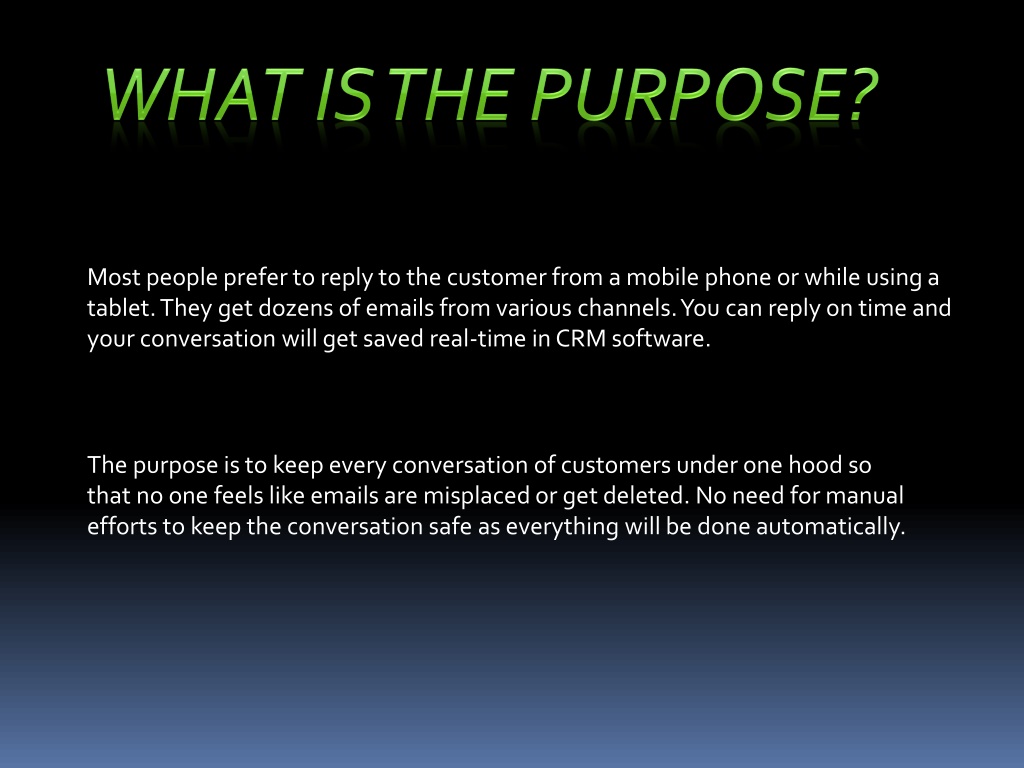 WHAT IS THE PURPOSE?

Most people prefer to reply to the customer from a mobile phone or while using a tablet. They get dozens of emails from various channels. You can reply on time and your conversation will get saved real-time in CRM software.

The purpose is to keep every conversation of customers under one hood so that no one feels like emails are misplaced or get deleted. No need for manual efforts to keep the conversation safe as everything will be done automatically.